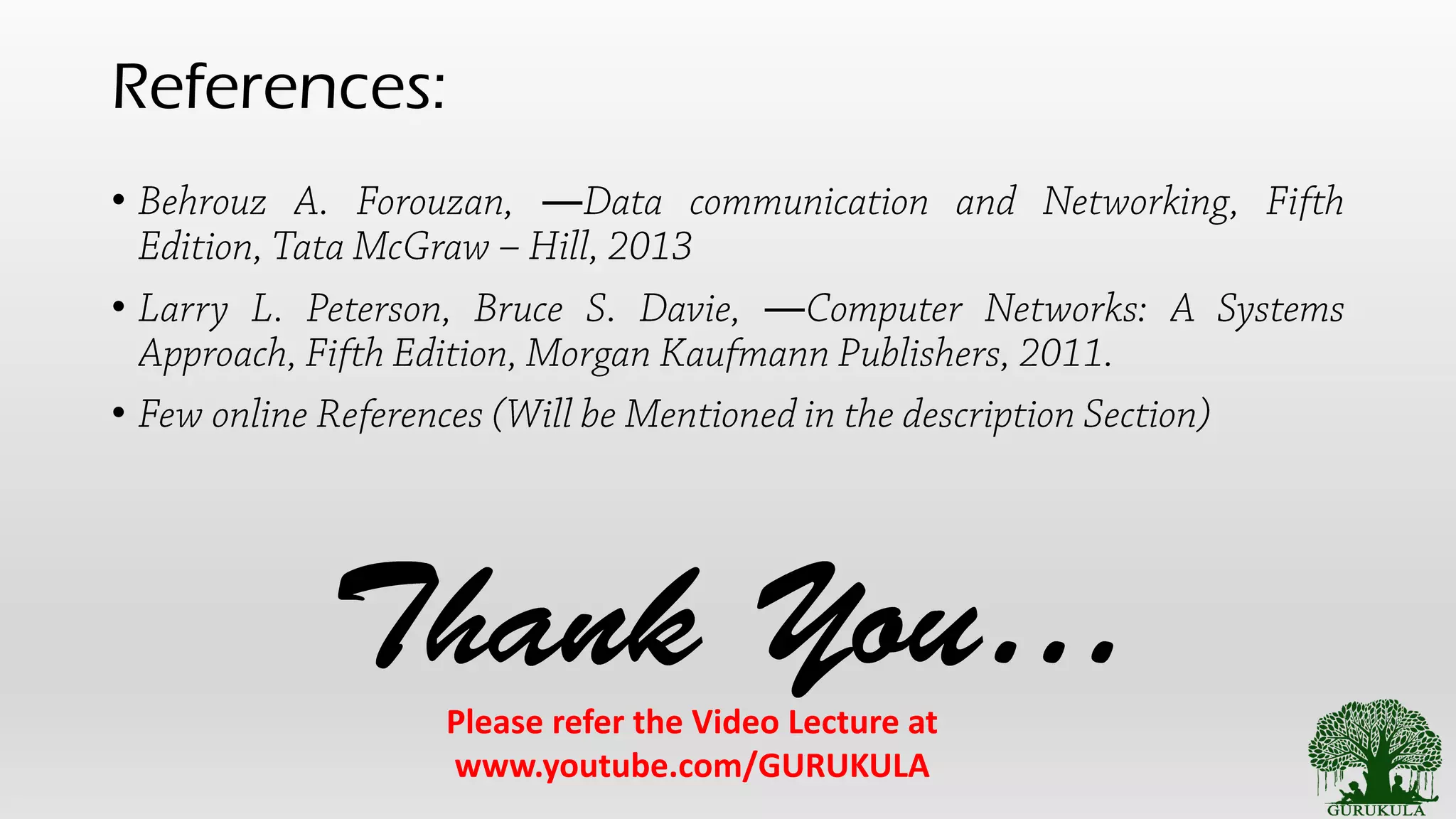 References:

• Behrouz A. Forouzan, —Data communication and Networking, Fifth Edition, Tata McGraw – Hill, 2013

• Larry L. Peterson, Bruce S. Davie, —Computer Networks: A Systems Approach, Fifth Edition, Morgan Kaufmann Publishers, 2011.

• Few online References (Will be Mentioned in the description Section)

Thank You...

Please refer the Video Lecture at www.youtube.com/GURUKULA

GURUKULA